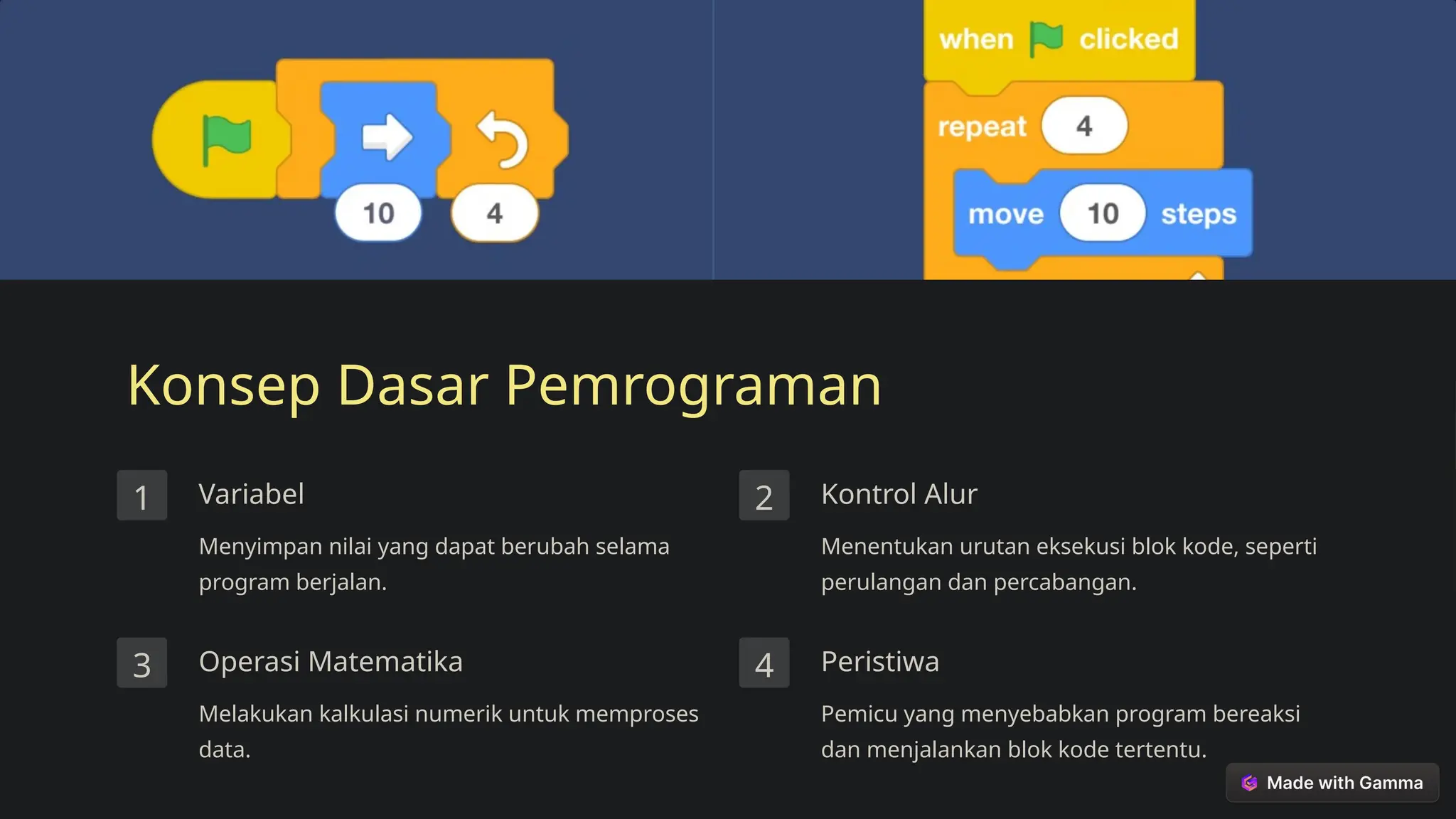 10

4

when clicked

repeat 4

move 10 steps

Konsep Dasar Pemrograman

1

Variabel

Menyimpan nilai yang dapat berubah selama program berjalan.

2

Kontrol Alur

Menentukan urutan eksekusi blok kode, seperti perulangan dan percabangan.

3

Operasi Matematika

Melakukan kalkulasi numerik untuk memproses data.

4

Peristiwa

Pemicu yang menyebabkan program bereaksi dan menjalankan blok kode tertentu.

Made with Gamma